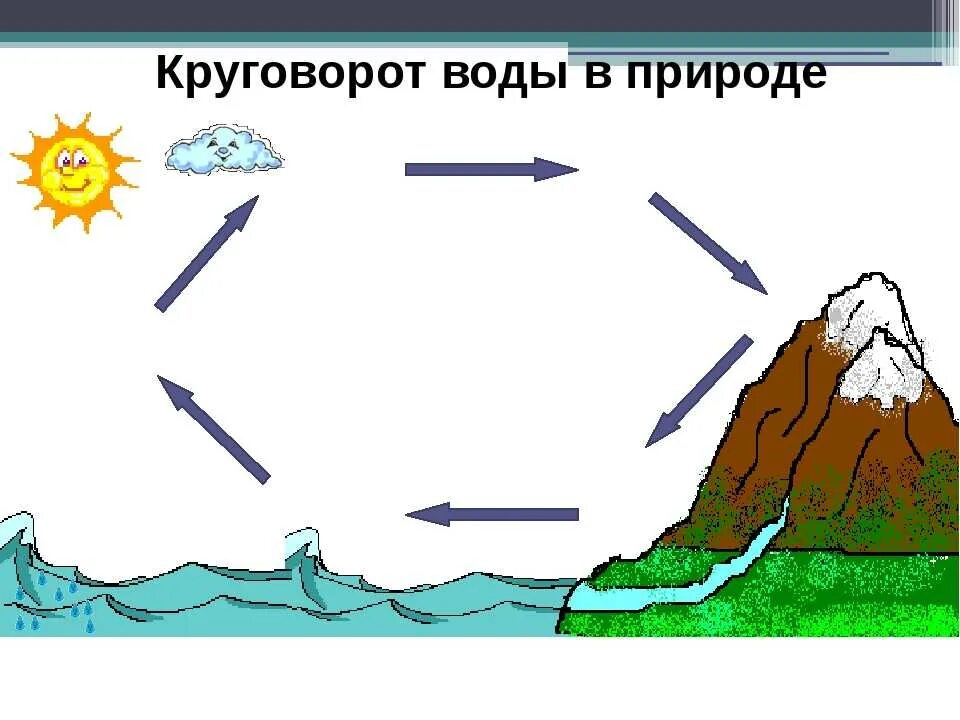 Круговорот воды в природе